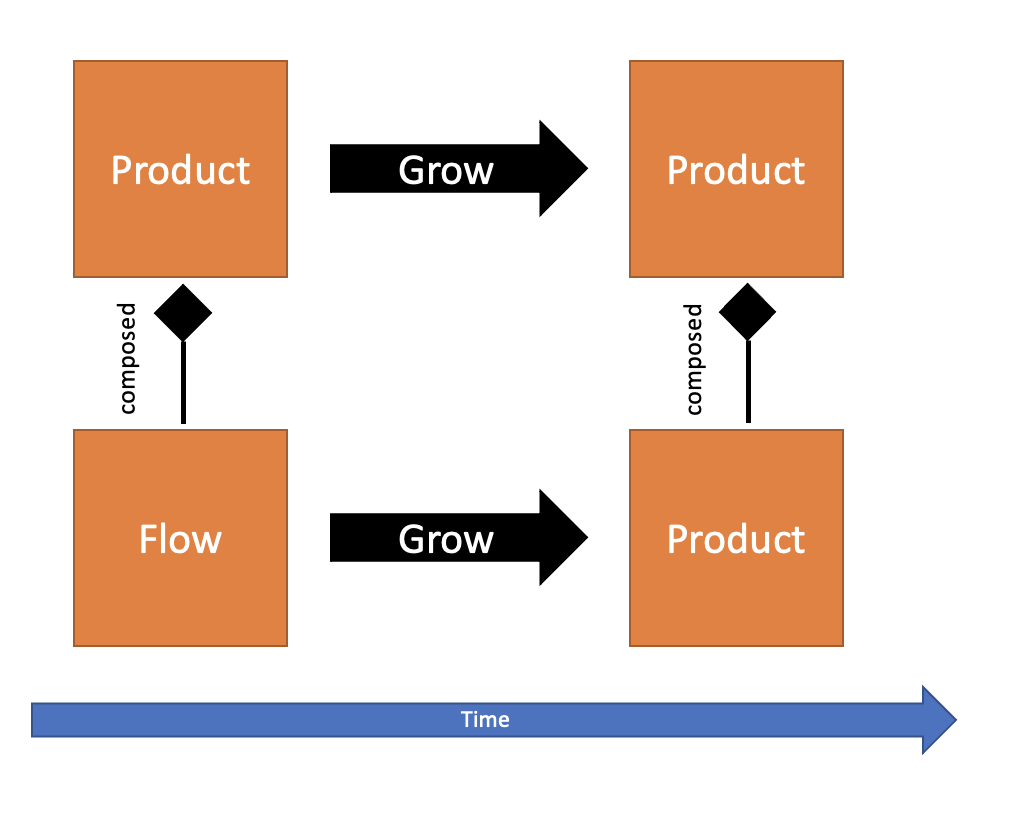 Product

Grow

Product

composed

composed

Flow

Grow

Product

Time